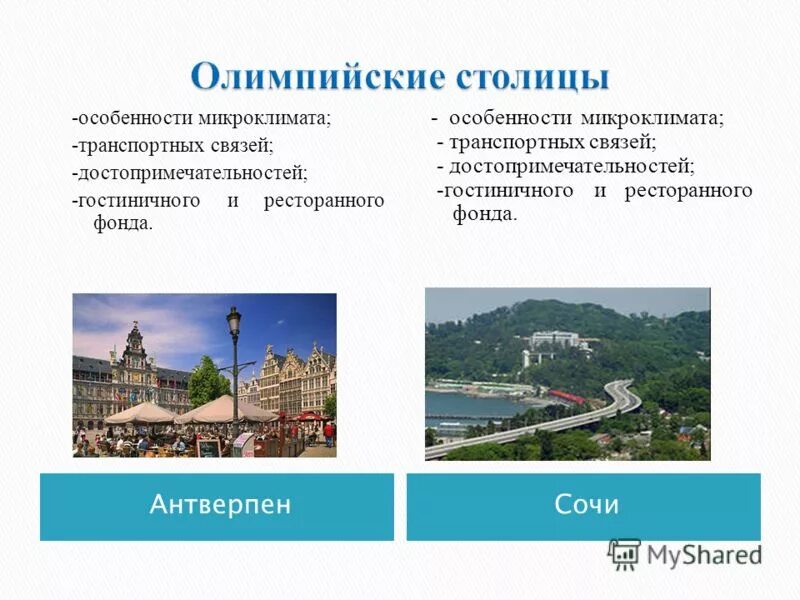 Олимпийские столицы

-особенности микроклимата;
-транспортных связей;
-достопримечательностей;
-гостиничного и ресторанного фонда.

- особенности микроклимата;
- транспортных связей;
- достопримечательностей;
-гостиничного и ресторанного фонда.

Антверпен

Сочи

MyShared